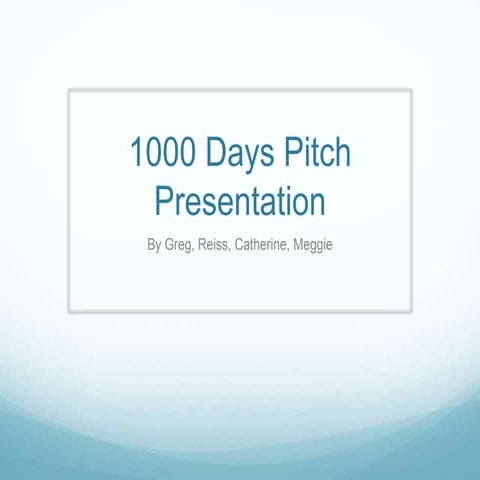 1000 Days Pitch Presentation

By Greg, Reiss, Catherine, Meggie